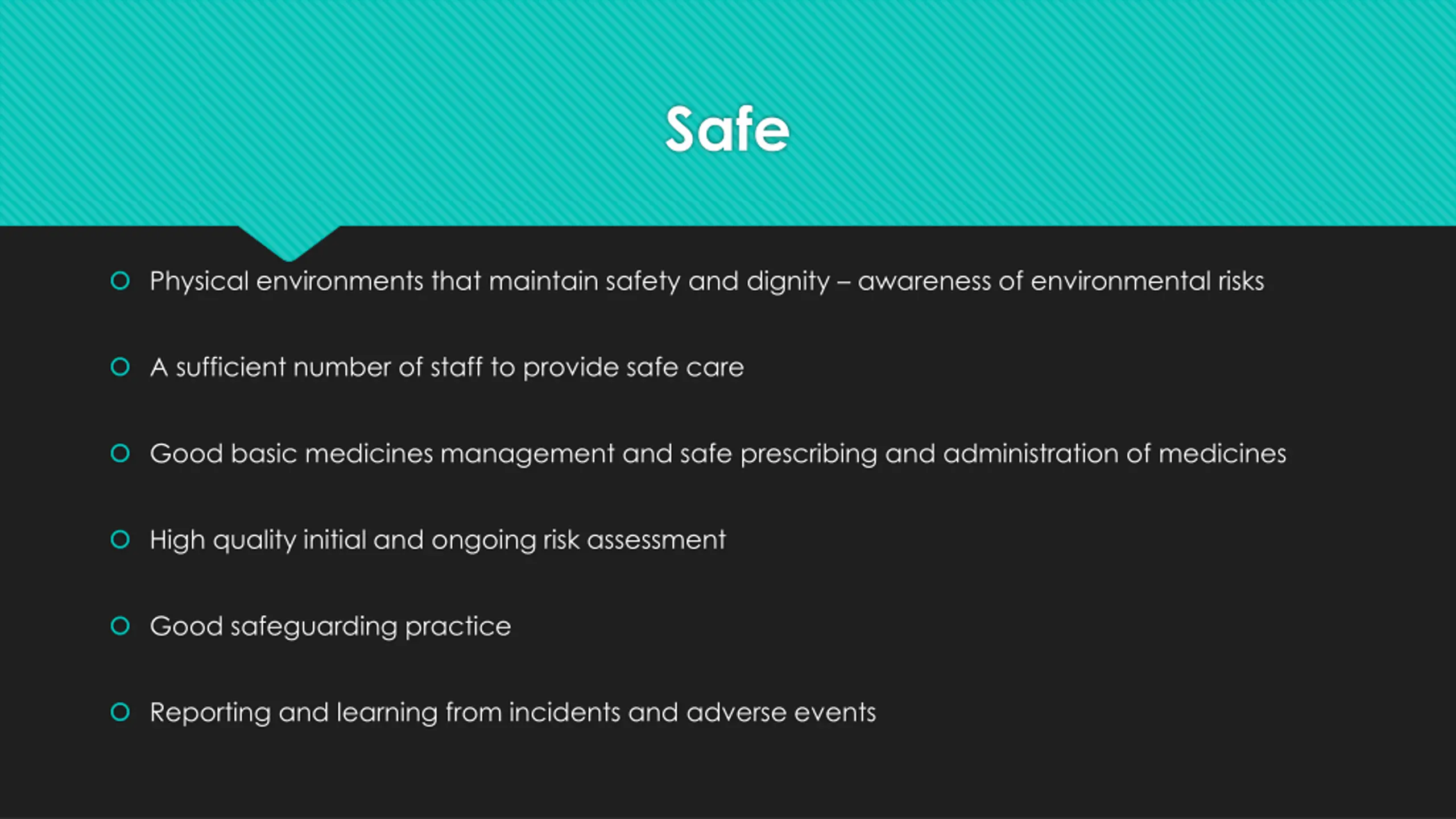 Safe

Physical environments that maintain safety and dignity – awareness of environmental risks

A sufficient number of staff to provide safe care

Good basic medicines management and safe prescribing and administration of medicines

High quality initial and ongoing risk assessment

Good safeguarding practice

Reporting and learning from incidents and adverse events